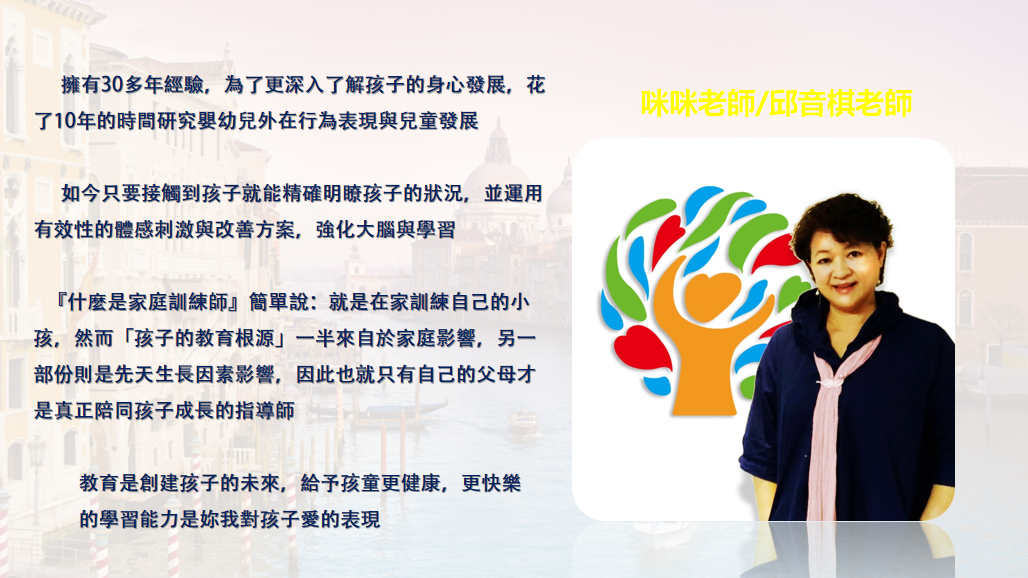 擁有30多年經驗，為了更深入了解孩子的身心發展，花了10年的時間研究嬰幼兒外在行為表現與兒童發展

如今只要接觸到孩子就能精確明瞭孩子的狀況，並運用有效性的體感刺激與改善方案，強化大腦與學習

『什麼是家庭訓練師』簡單說：就是在家訓練自己的小孩，然而「孩子的教育根源」一半來自於家庭影響，另一部份則是先天生長因素影響，因此也就只有自己的父母才是真正陪同孩子成長的指導師

教育是創建孩子的未來，給予孩童更健康，更快樂的學習能力是妳我對孩子愛的表現

咪咪老師/邱音棋老師